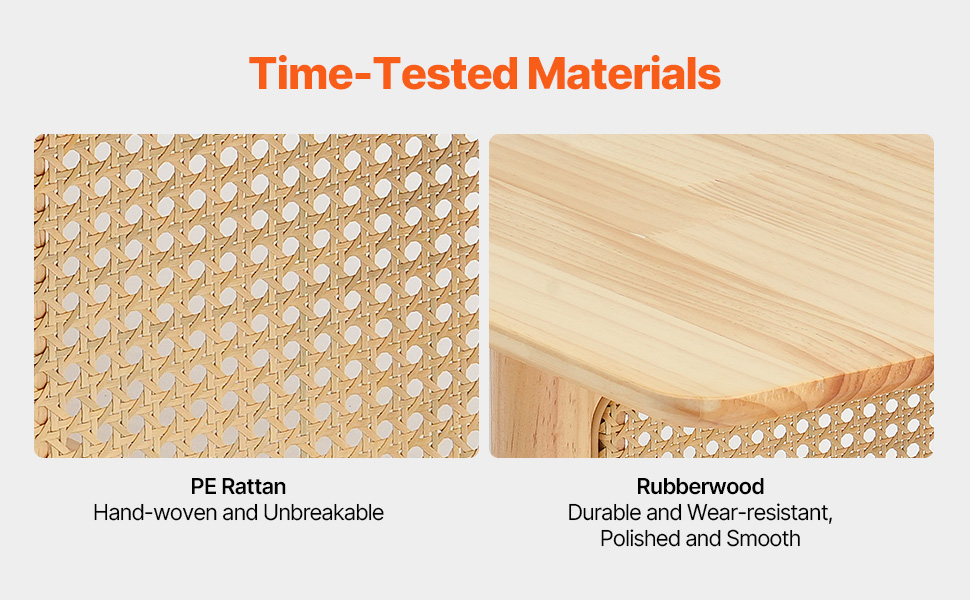 Time-Tested Materials

PE Rattan
Hand-woven and Unbreakable

Rubberwood
Durable and Wear-resistant, Polished and Smooth